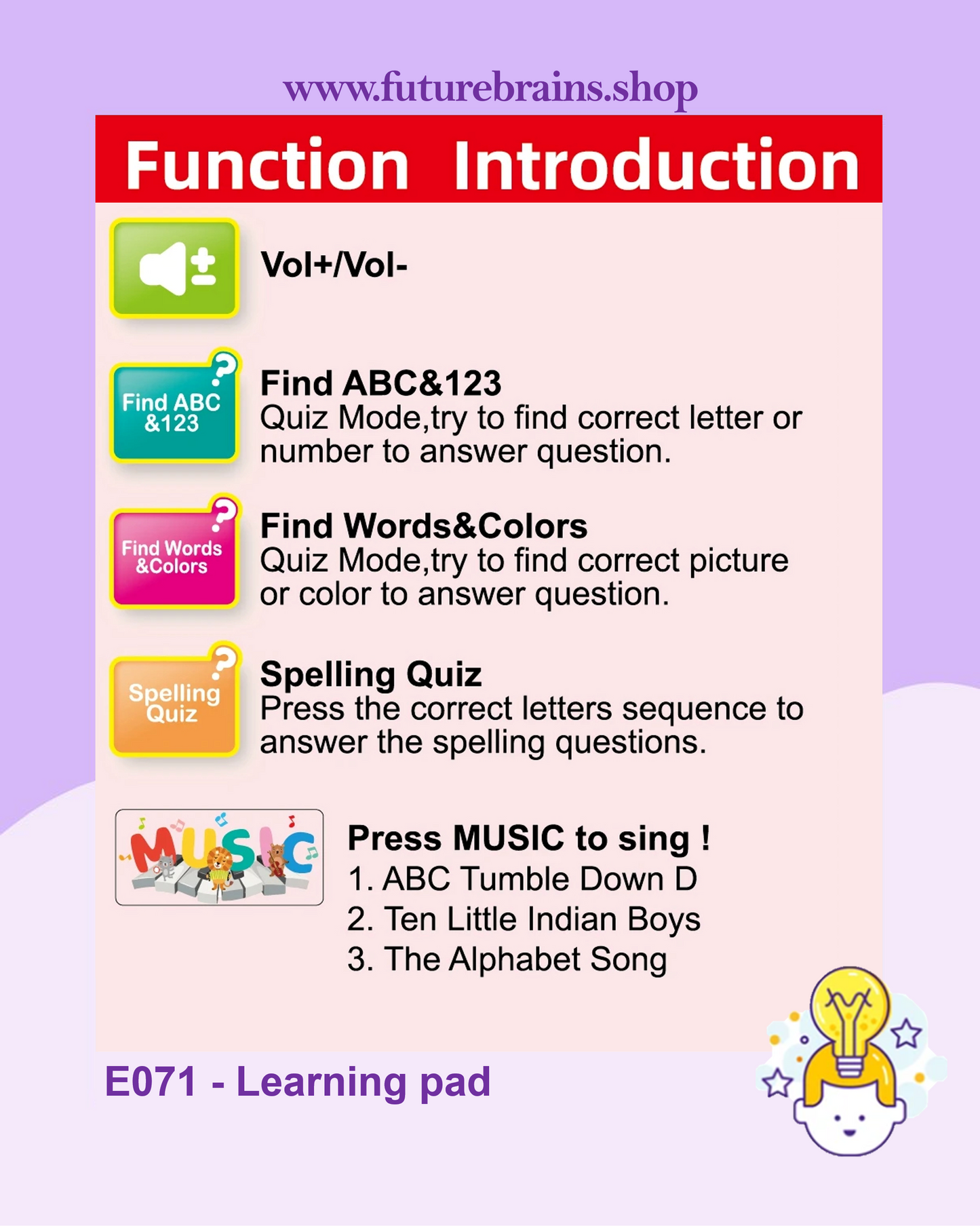 www.futurebrains.shop

Function Introduction

Vol+/Vol-

Find ABC &123

Find ABC&123
Quiz Mode,try to find correct letter or number to answer question.

Find Words &Colors

Find Words&Colors
Quiz Mode,try to find correct picture or color to answer question.

Spelling Quiz

Spelling Quiz
Press the correct letters sequence to answer the spelling questions.

MUSIC

Press MUSIC to sing !
1. ABC Tumble Down D
2. Ten Little Indian Boys
3. The Alphabet Song

E071 - Learning pad